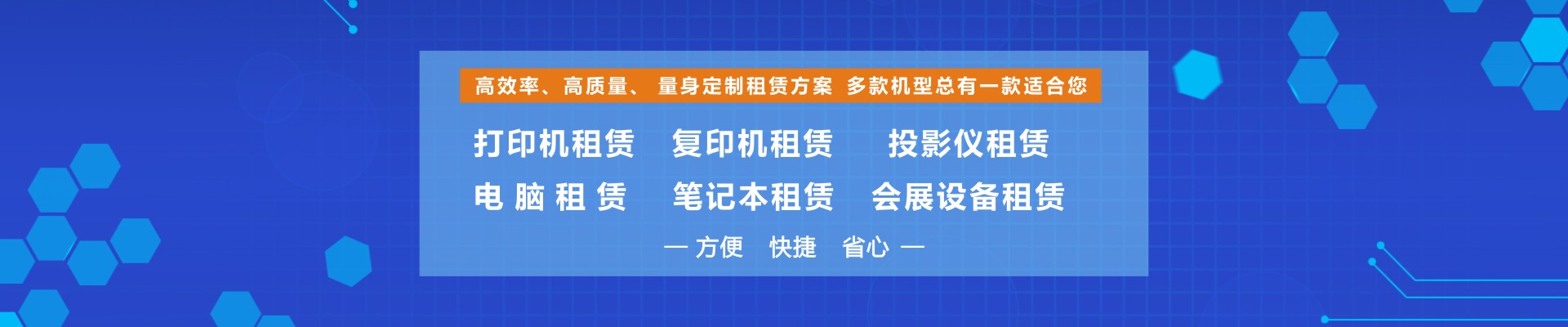 高效率、高质量、 量身定制租赁方案 多款机型总有一款适合您

打印机租赁 复印机租赁 投影仪租赁

电 脑 租 赁 笔记本租赁 会展设备租赁

— 方便 快捷 省心 —